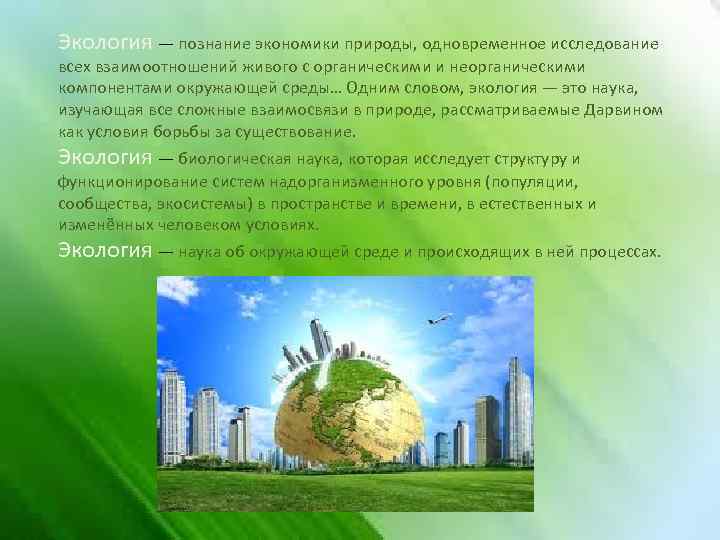 Экология — познание экономики природы, одновременное исследование всех взаимоотношений живого с органическими и неорганическими компонентами окружающей среды… Одним словом, экология — это наука, изучающая все сложные взаимосвязи в природе, рассматриваемые Дарвином как условия борьбы за существование.

Экология — биологическая наука, которая исследует структуру и функционирование систем надорганизменного уровня (популяции, сообщества, экосистемы) в пространстве и времени, в естественных и изменённых человеком условиях.

Экология — наука об окружающей среде и происходящих в ней процессах.